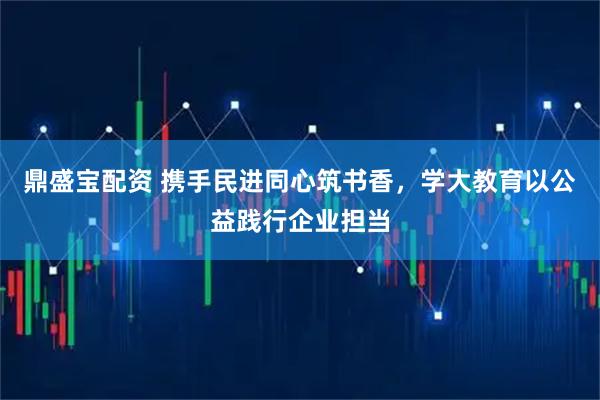 鼎盛宝配资 携手民进同心筑书香，学大教育以公益践行企业担当